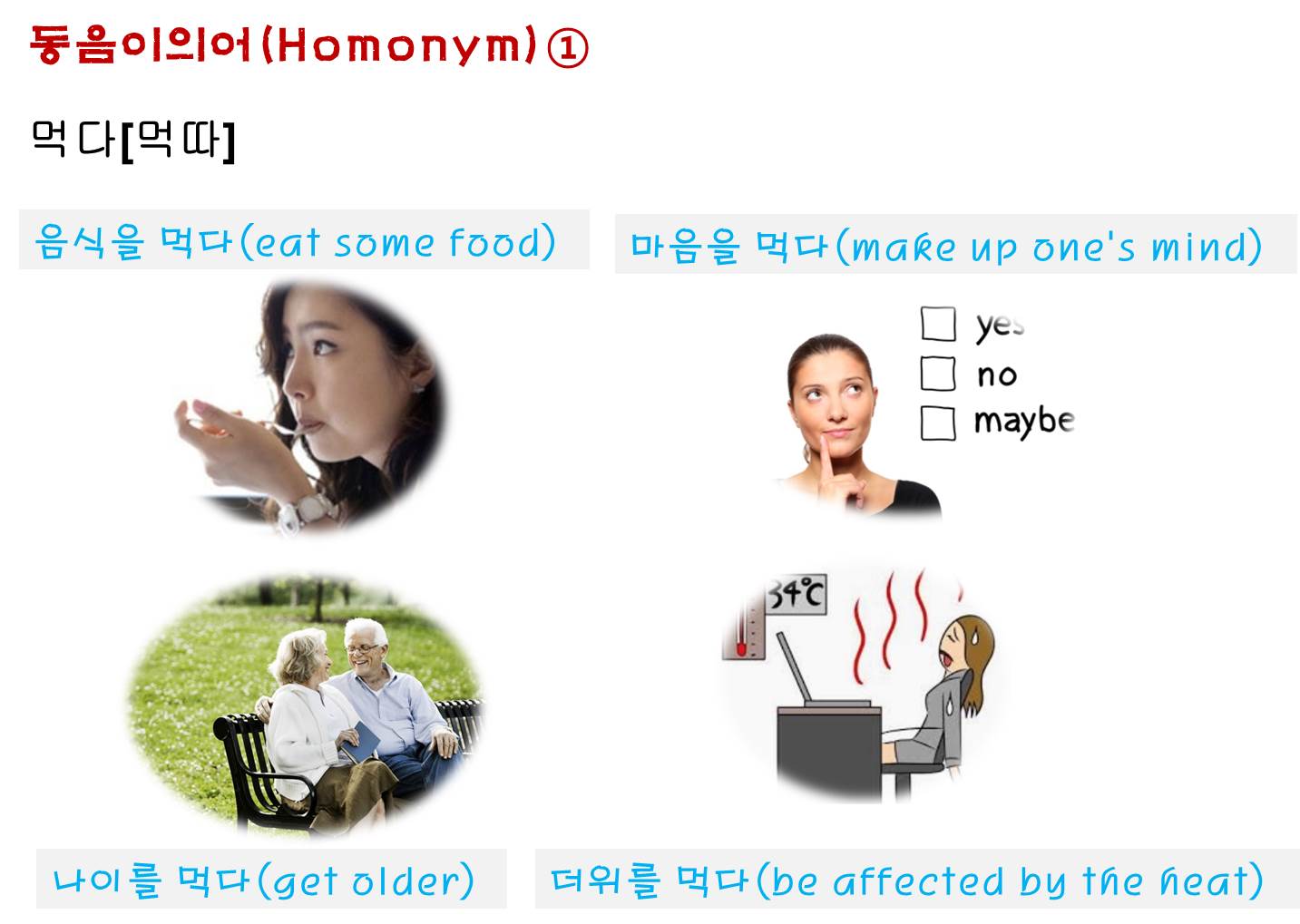 동음이의어(Homonym)①

먹다[먹따]

음식을 먹다(eat some food)

마음을 먹다(make up one's mind)

yes
no
maybe

34℃

나이를 먹다(get older)

더위를 먹다(be affected by the heat)